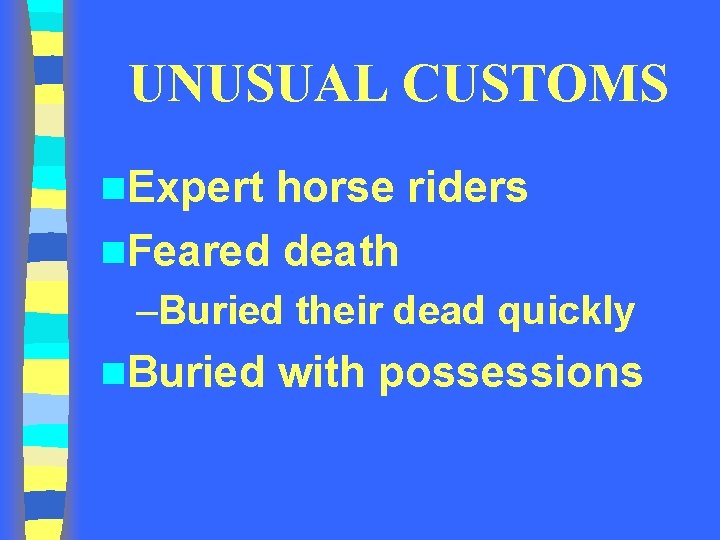 UNUSUAL CUSTOMS

Expert horse riders

Feared death

–Buried their dead quickly

Buried with possessions